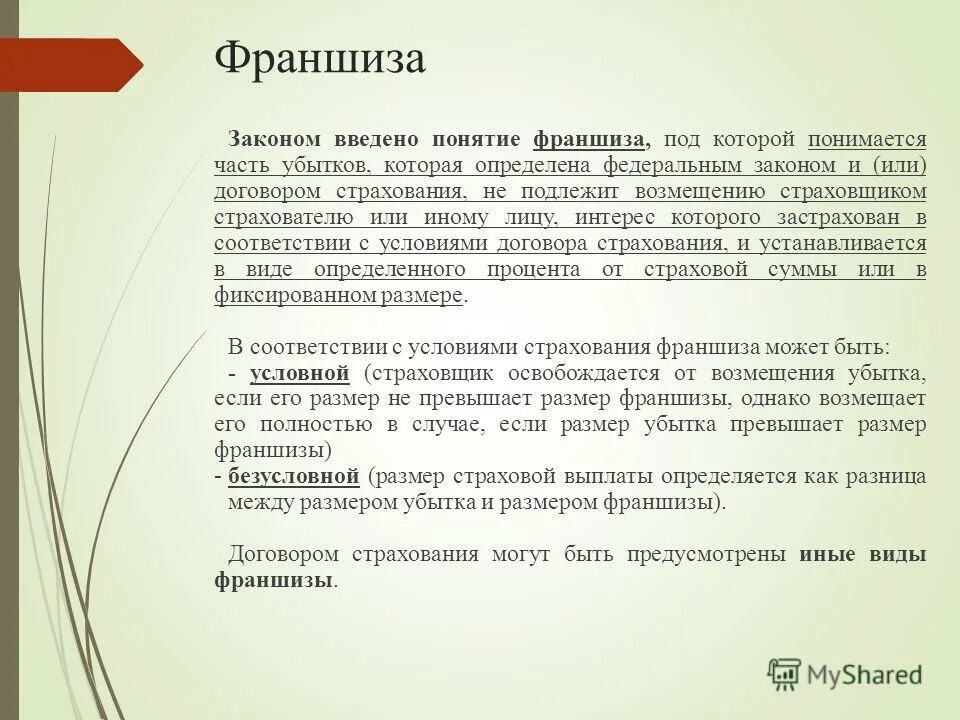 Франшиза

Законом введено понятие франшиза, под которой понимается часть убытков, которая определена федеральным законом и (или) договором страхования, не подлежит возмещению страховщиком страхователю или иному лицу, интерес которого застрахован в соответствии с условиями договора страхования, и устанавливается в виде определенного процента от страховой суммы или в фиксированном размере.

В соответствии с условиями страхования франшиза может быть:
- условной (страховщик освобождается от возмещения убытка, если его размер не превышает размер франшизы, однако возмещает его полностью в случае, если размер убытка превышает размер франшизы)
- безусловной (размер страховой выплаты определяется как разница между размером убытка и размером франшизы).

Договором страхования могут быть предусмотрены иные виды франшизы.

MyShared